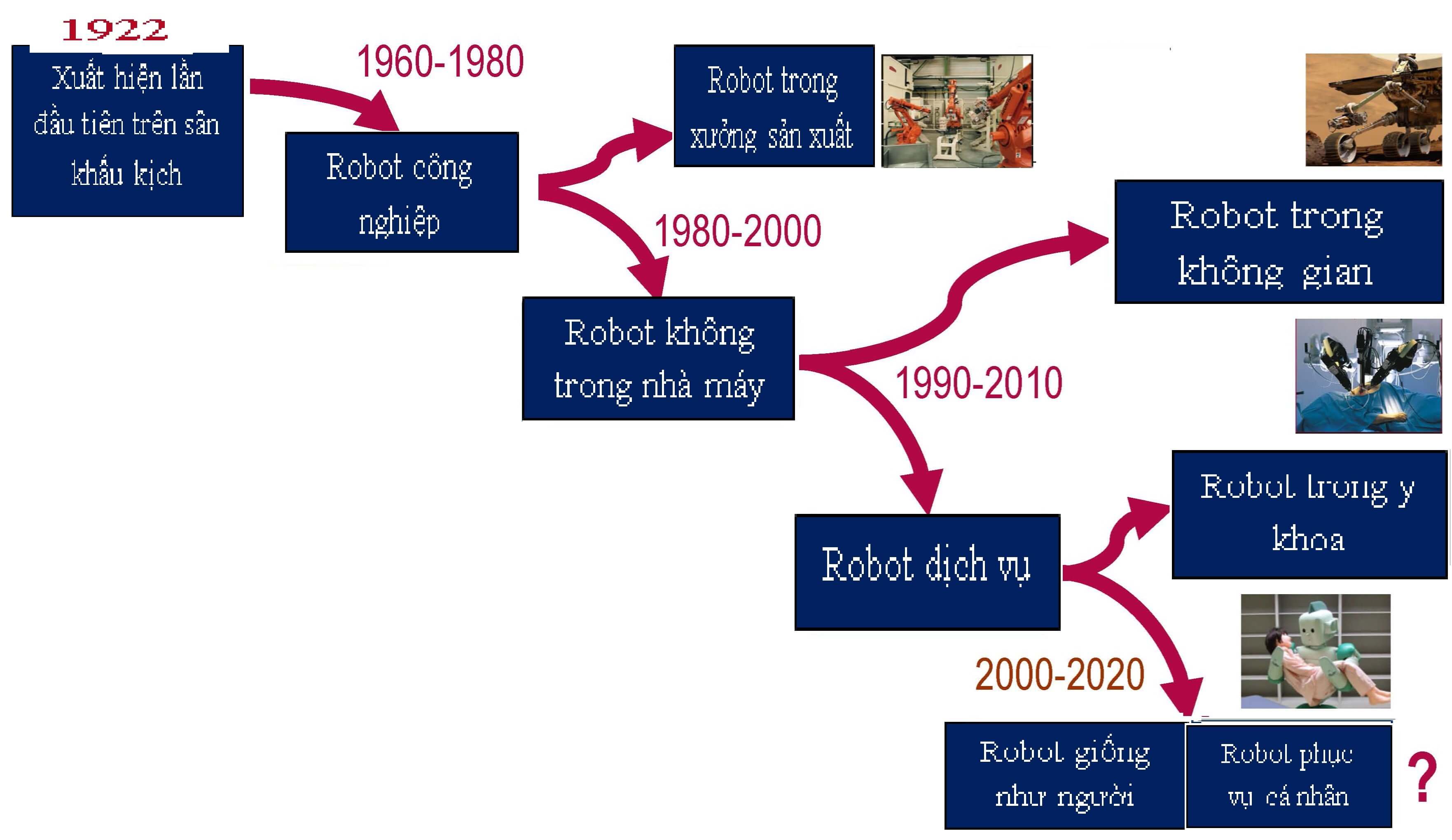 1922

Xuất hiện lần đầu tiên trên sân khấu kịch

1960-1980

Robot công nghiệp

Robot trong xưởng sản xuất

1980-2000

Robot không trong nhà máy

Robot trong không gian

1990-2010

Robot dịch vụ

Robot trong y khoa

2000-2020

Robot giống như người

Robot phục vụ cá nhân

?